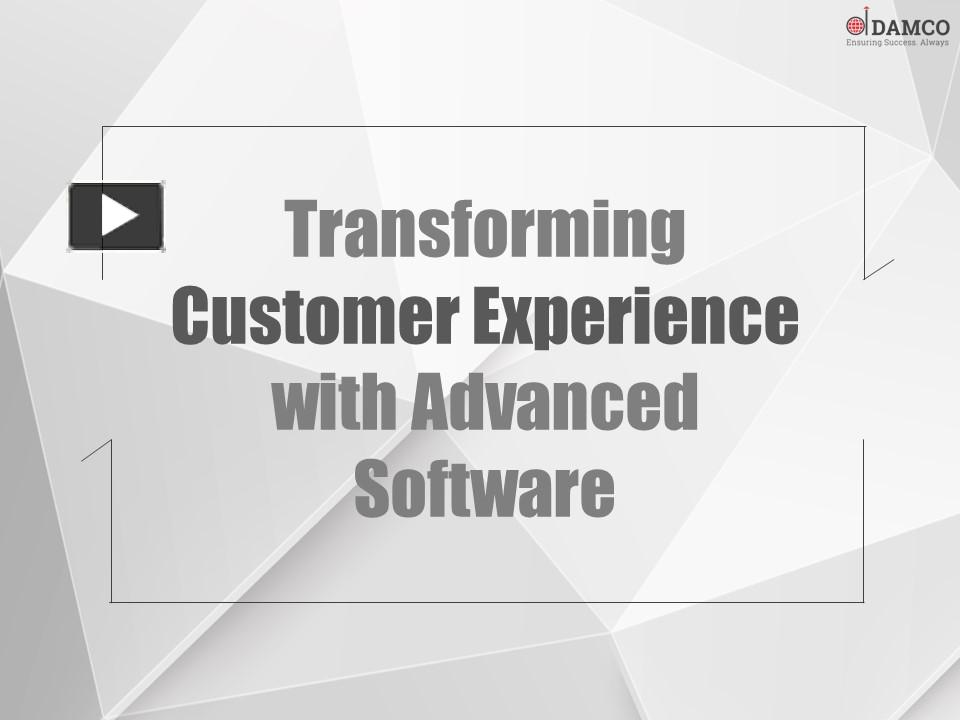 DAMCO
Ensuring Success. Always

Transforming Customer Experience with Advanced Software